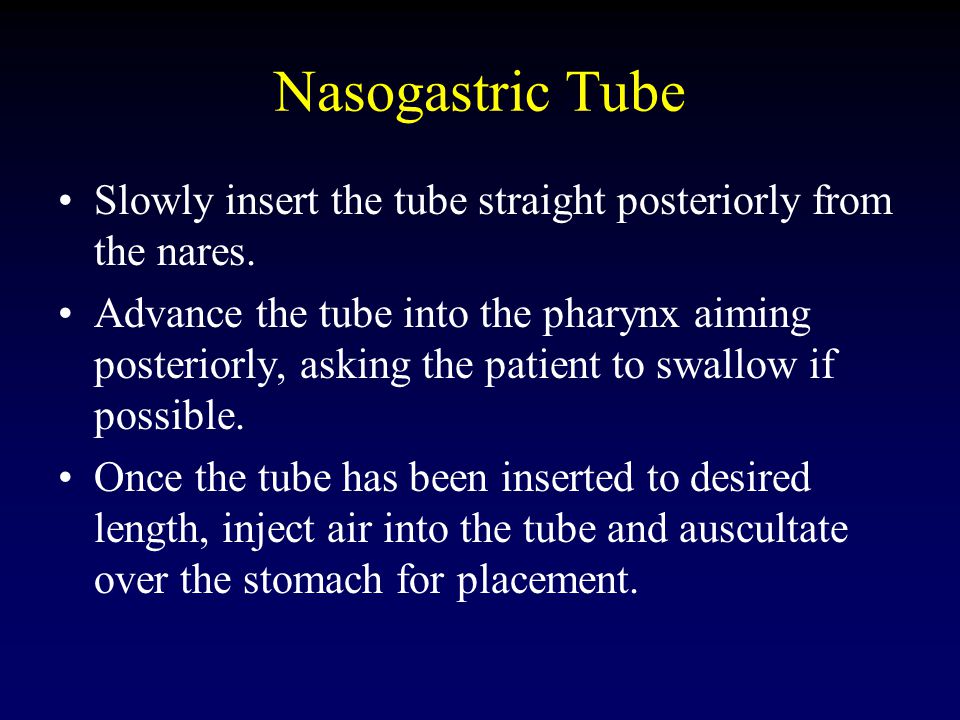 Nasogastric Tube

• Slowly insert the tube straight posteriorly from the nares.

• Advance the tube into the pharynx aiming posteriorly, asking the patient to swallow if possible.

• Once the tube has been inserted to desired length, inject air into the tube and auscultate over the stomach for placement.